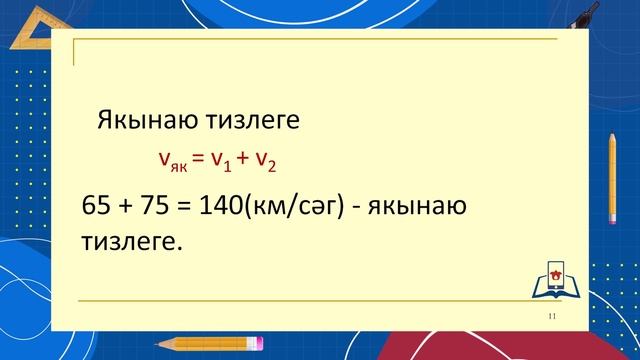 Якынаю тизлеге

$v_{як} = v_1 + v_2$

65 + 75 = 140(км/сәг) - якынаю тизлеге.

11